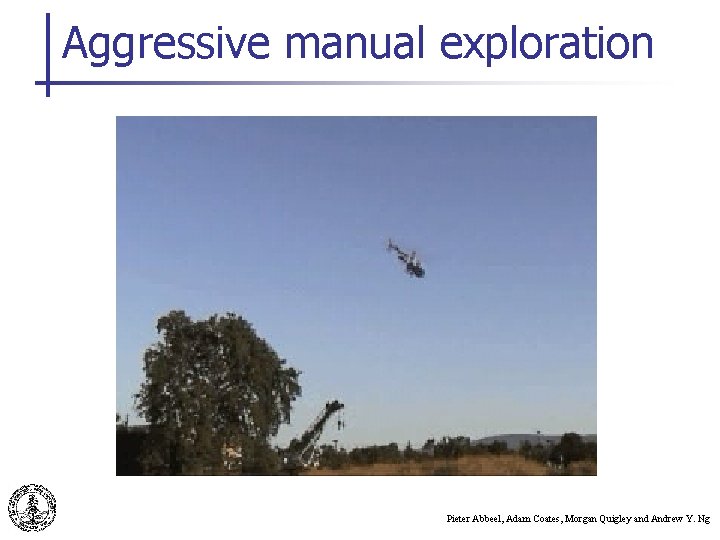 Aggressive manual exploration

Pieter Abbeel, Adam Coates, Morgan Quigley and Andrew Y. Ng